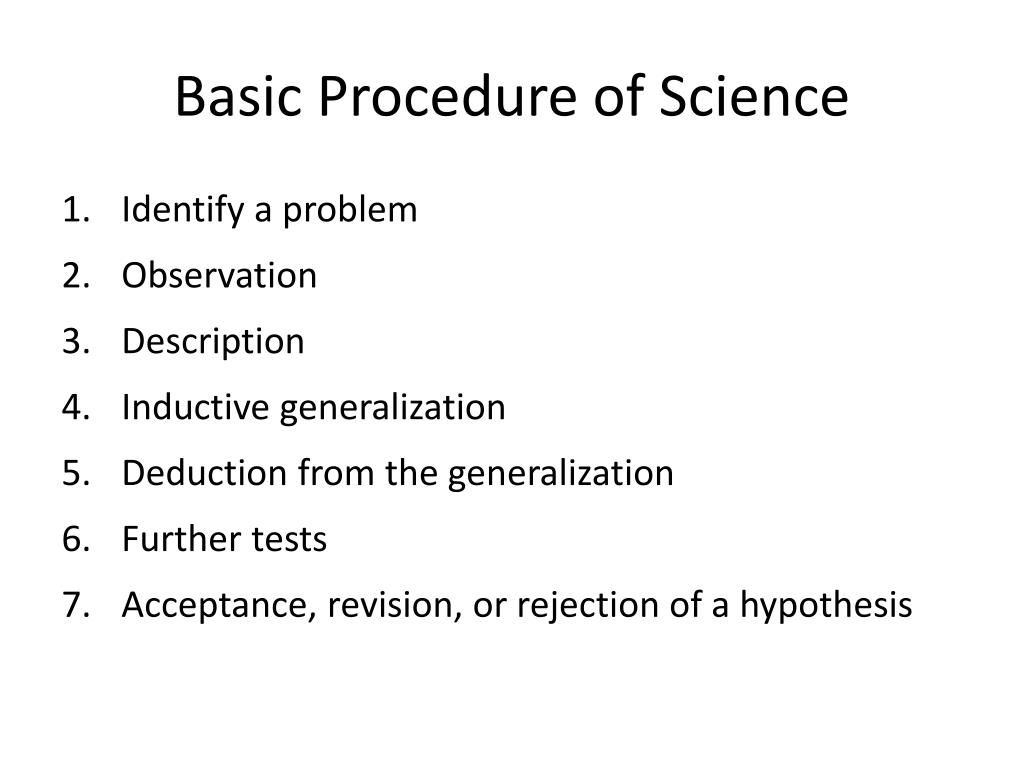 Basic Procedure of Science

1. Identify a problem
2. Observation
3. Description
4. Inductive generalization
5. Deduction from the generalization
6. Further tests
7. Acceptance, revision, or rejection of a hypothesis